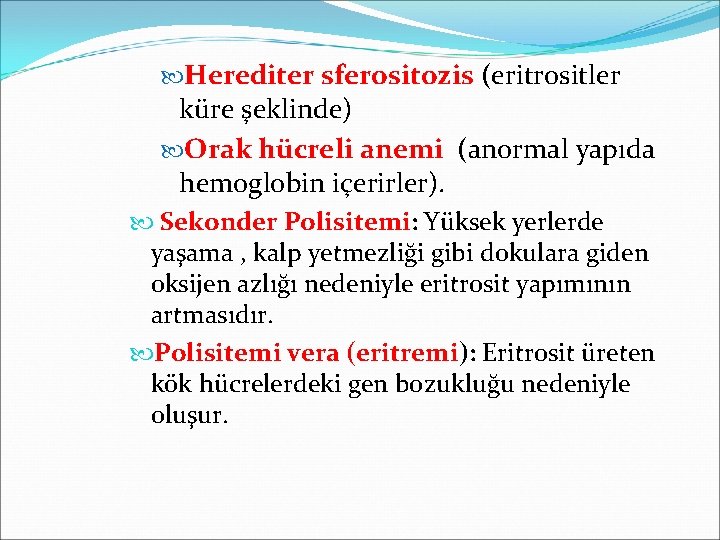 Herediter sferositozis (eritrositler küre şeklinde)

Orak hücreli anemi (anormal yapıda hemoglobin içerirler).

Sekonder Polisitemi: Yüksek yerlerde yaşama , kalp yetmezliği gibi dokulara giden oksijen azlığı nedeniyle eritrosit yapımının artmasıdır.

Polisitemi vera (eritremi): Eritrosit üreten kök hücrelerdeki gen bozukluğu nedeniyle oluşur.